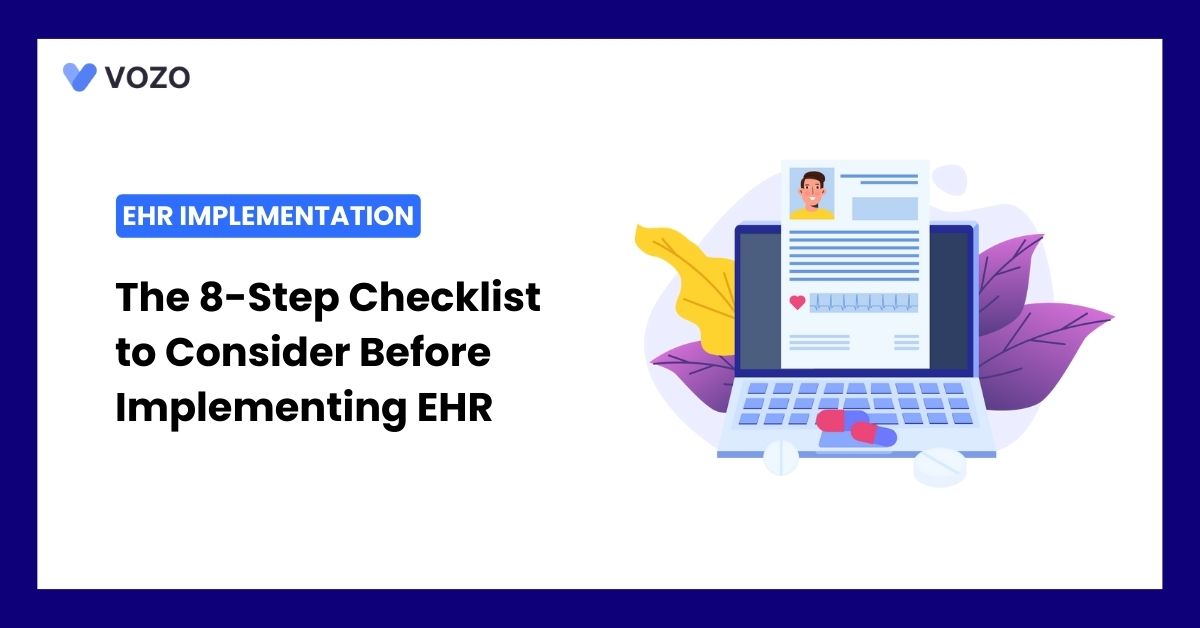 VOZO

EHR IMPLEMENTATION

The 8-Step Checklist to Consider Before Implementing EHR